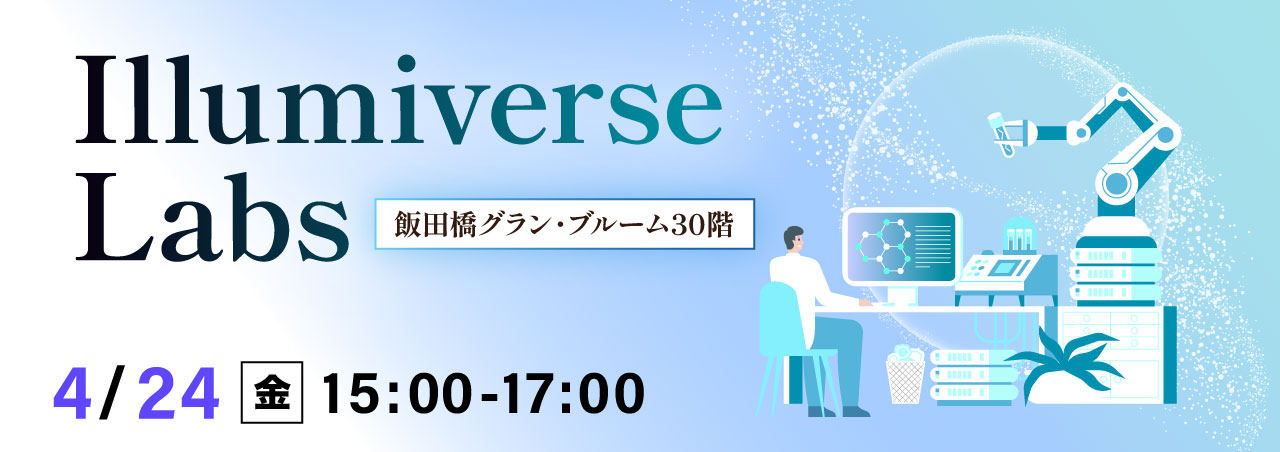 Illumiverse Labs

飯田橋グラン・ブルーム30階

4/24 金 15:00-17:00